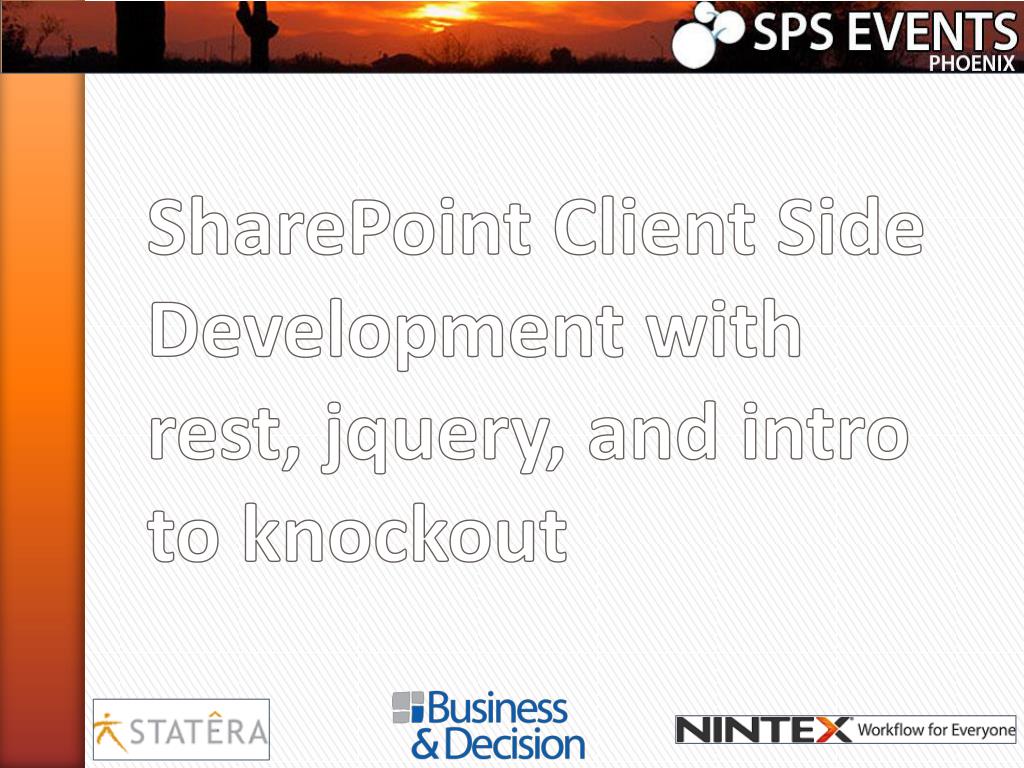 SPS EVENTS
PHOENIX

SharePoint Client Side Development with rest, jquery, and intro to knockout

STATÊRA

Business & Decision

NINTEX Workflow for Everyone